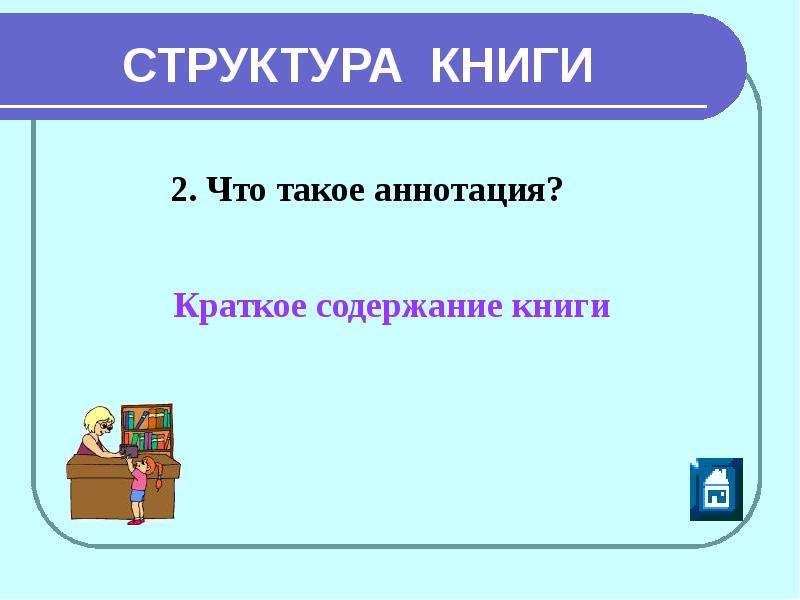 СТРУКТУРА КНИГИ

2. Что такое аннотация?

Краткое содержание книги